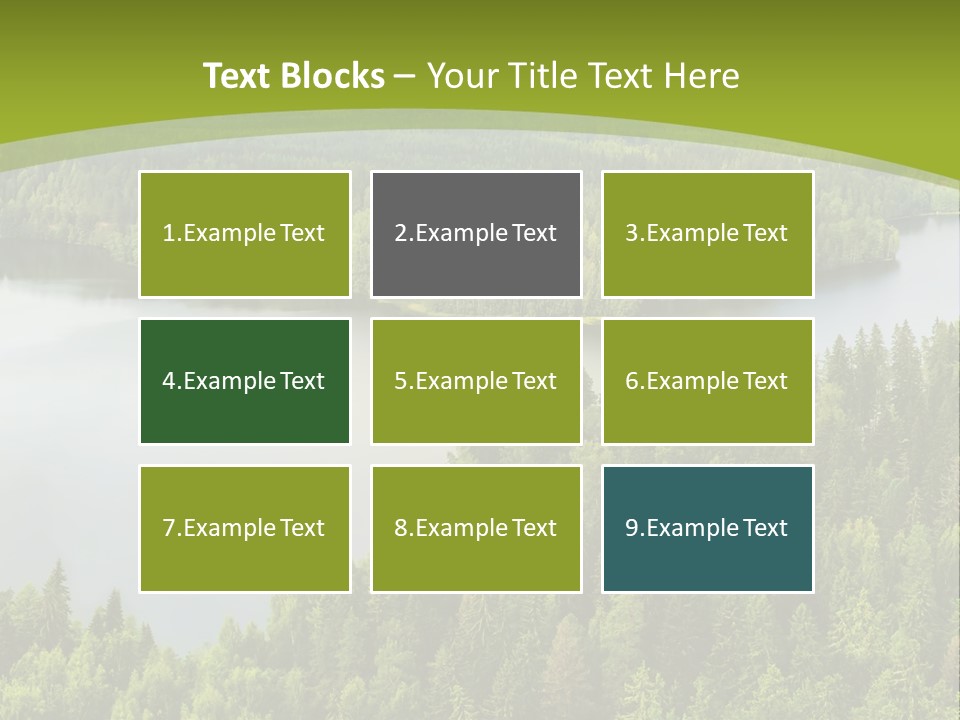 Text Blocks – Your Title Text Here

1.Example Text

2.Example Text

3.Example Text

4.Example Text

5.Example Text

6.Example Text

7.Example Text

8.Example Text

9.Example Text